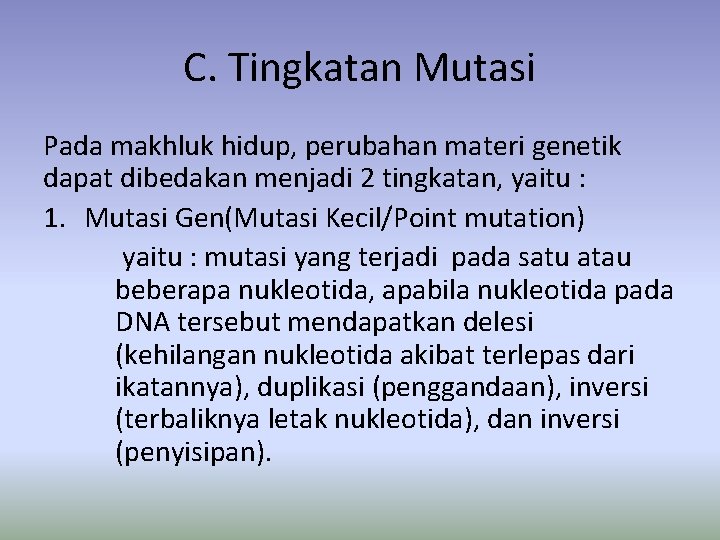 C. Tingkatan Mutasi

Pada makhluk hidup, perubahan materi genetik dapat dibedakan menjadi 2 tingkatan, yaitu :

1. Mutasi Gen(Mutasi Kecil/Point mutation)

yaitu : mutasi yang terjadi pada satu atau beberapa nukleotida, apabila nukleotida pada DNA tersebut mendapatkan delesi (kehilangan nukleotida akibat terlepas dari ikatannya), duplikasi (penggandaan), inversi (terbaliknya letak nukleotida), dan inversi (penyisipan).